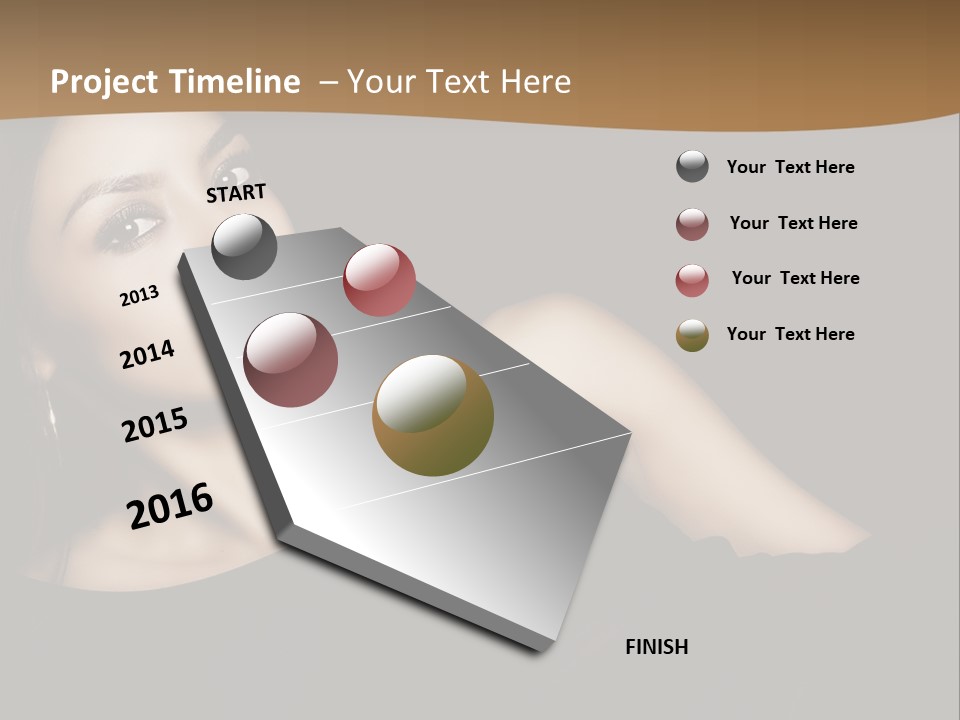 Project Timeline – Your Text Here

START

2013

2014

2015

2016

FINISH

Your Text Here

Your Text Here

Your Text Here

Your Text Here